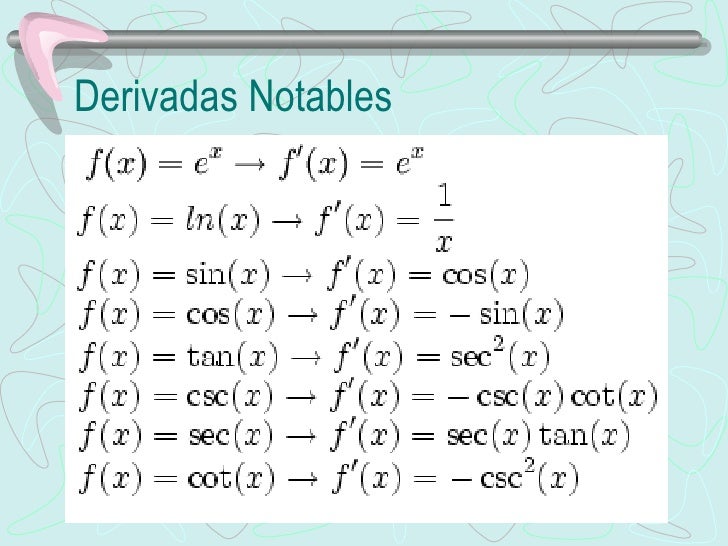 Derivadas Notables

$f(x) = e^x \rightarrow f'(x) = e^x$

$f(x) = ln(x) \rightarrow f'(x) = \frac{1}{x}$

$f(x) = \sin(x) \rightarrow f'(x) = \cos(x)$

$f(x) = \cos(x) \rightarrow f'(x) = -\sin(x)$

$f(x) = \tan(x) \rightarrow f'(x) = \sec^2(x)$

$f(x) = \csc(x) \rightarrow f'(x) = -\csc(x)\cot(x)$

$f(x) = \sec(x) \rightarrow f'(x) = \sec(x)\tan(x)$

$f(x) = \cot(x) \rightarrow f'(x) = -\csc^2(x)$